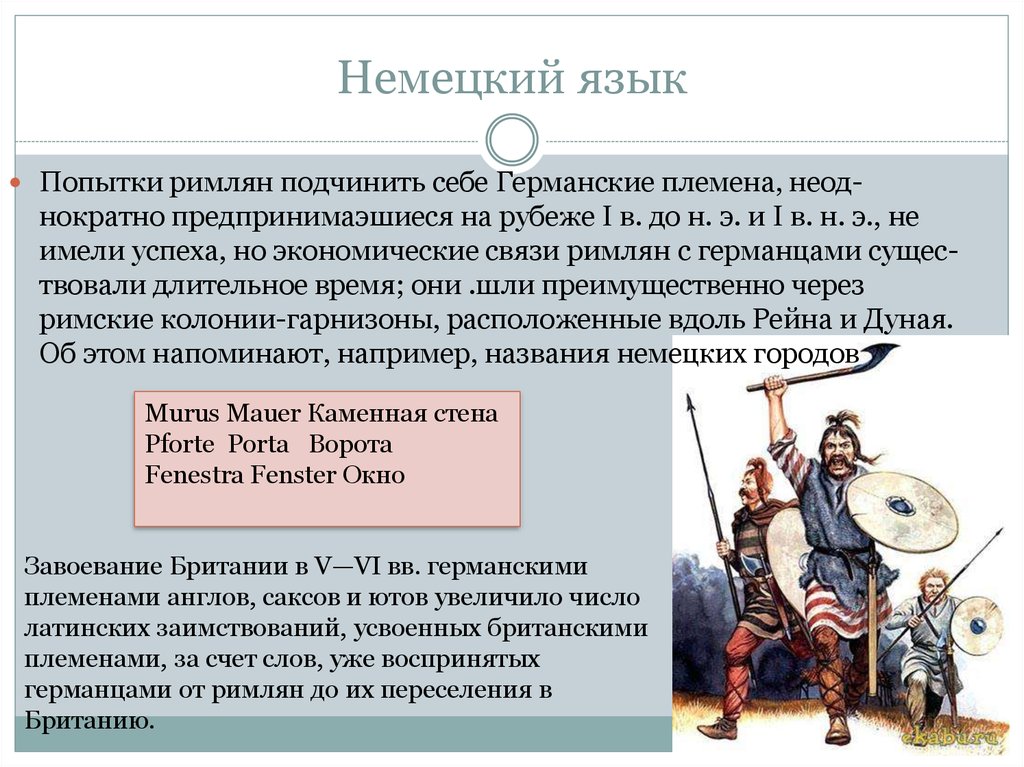 Немецкий язык

Попытки римлян подчинить себе Германские племена, неоднократно предпринимаэшиеся на рубеже I в. до н. э. и I в. н. э., не имели успеха, но экономические связи римлян с германцами существовали длительное время; они .шли преимущественно через римские колонии-гарнизоны, расположенные вдоль Рейна и Дуная. Об этом напоминают, например, названия немецких городов

Murus Mauer Каменная стена
Pforte Porta Ворота
Fenestra Fenster Окно

Завоевание Британии в V—VI вв. германскими племенами англов, саксов и ютов увеличило число латинских заимствований, усвоенных британскими племенами, за счет слов, уже воспринятых германцами от римлян до их переселения в Британию.

ekabu.ru